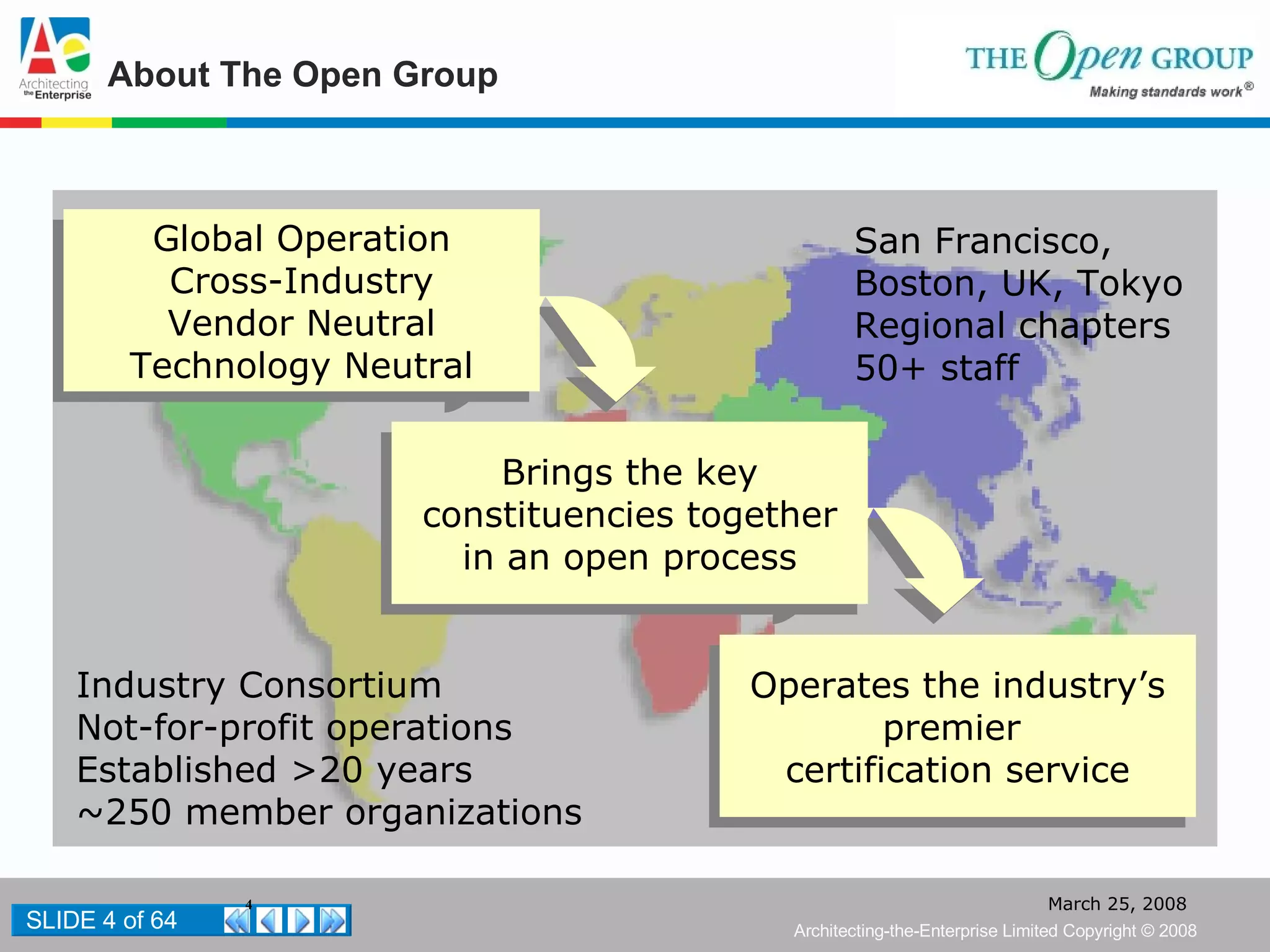 Ae
Architecting the Enterprise

About The Open Group

THE Open GROUP
Making standards work®

Global Operation
Cross-Industry
Vendor Neutral
Technology Neutral

San Francisco,
Boston, UK, Tokyo
Regional chapters
50+ staff

Brings the key constituencies together in an open process

Industry Consortium
Not-for-profit operations
Established >20 years
~250 member organizations

Operates the industry's premier certification service

SLIDE 4 of 64

4

March 25, 2008

Architecting-the-Enterprise Limited Copyright © 2008